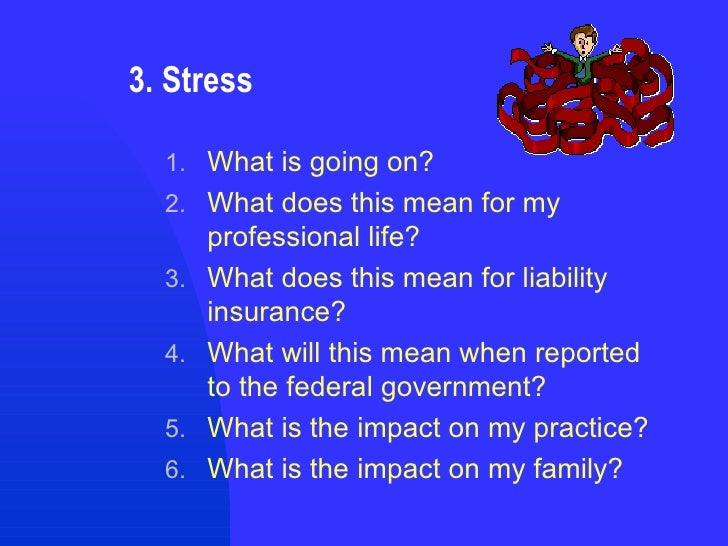 3. Stress

1. What is going on?
2. What does this mean for my professional life?
3. What does this mean for liability insurance?
4. What will this mean when reported to the federal government?
5. What is the impact on my practice?
6. What is the impact on my family?